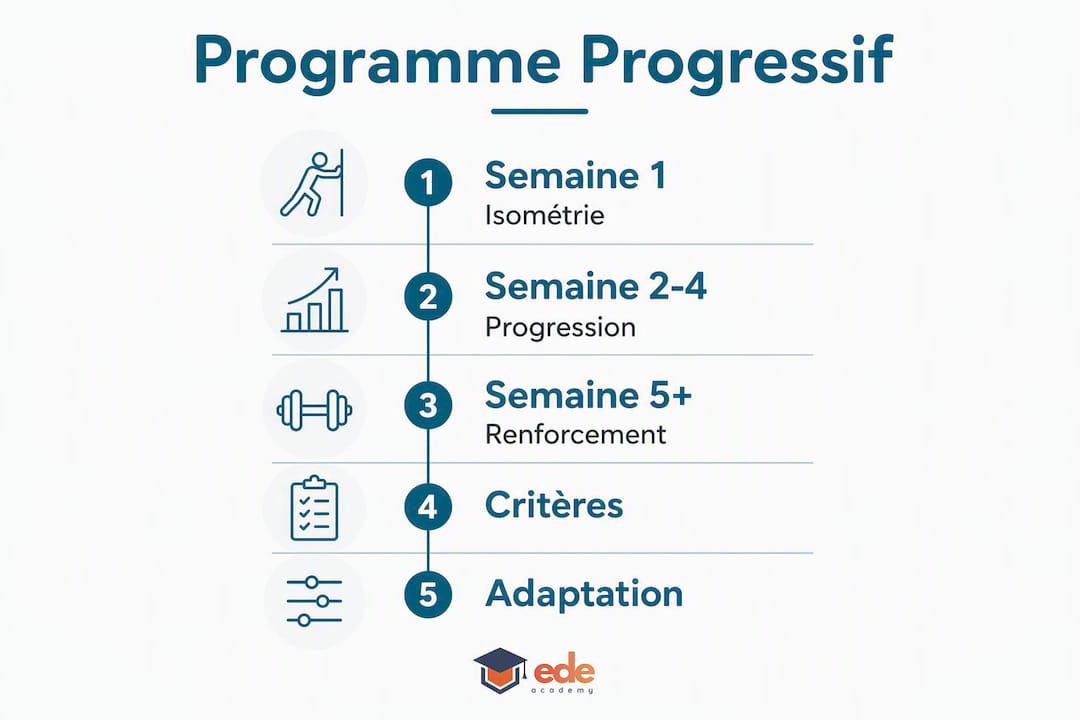 Programme Progressif

1 Semaine 1
Isométrie

2 Semaine 2-4
Progression

3 Semaine 5+
Renforcement

4 Critères

5 Adaptation

ede
academy